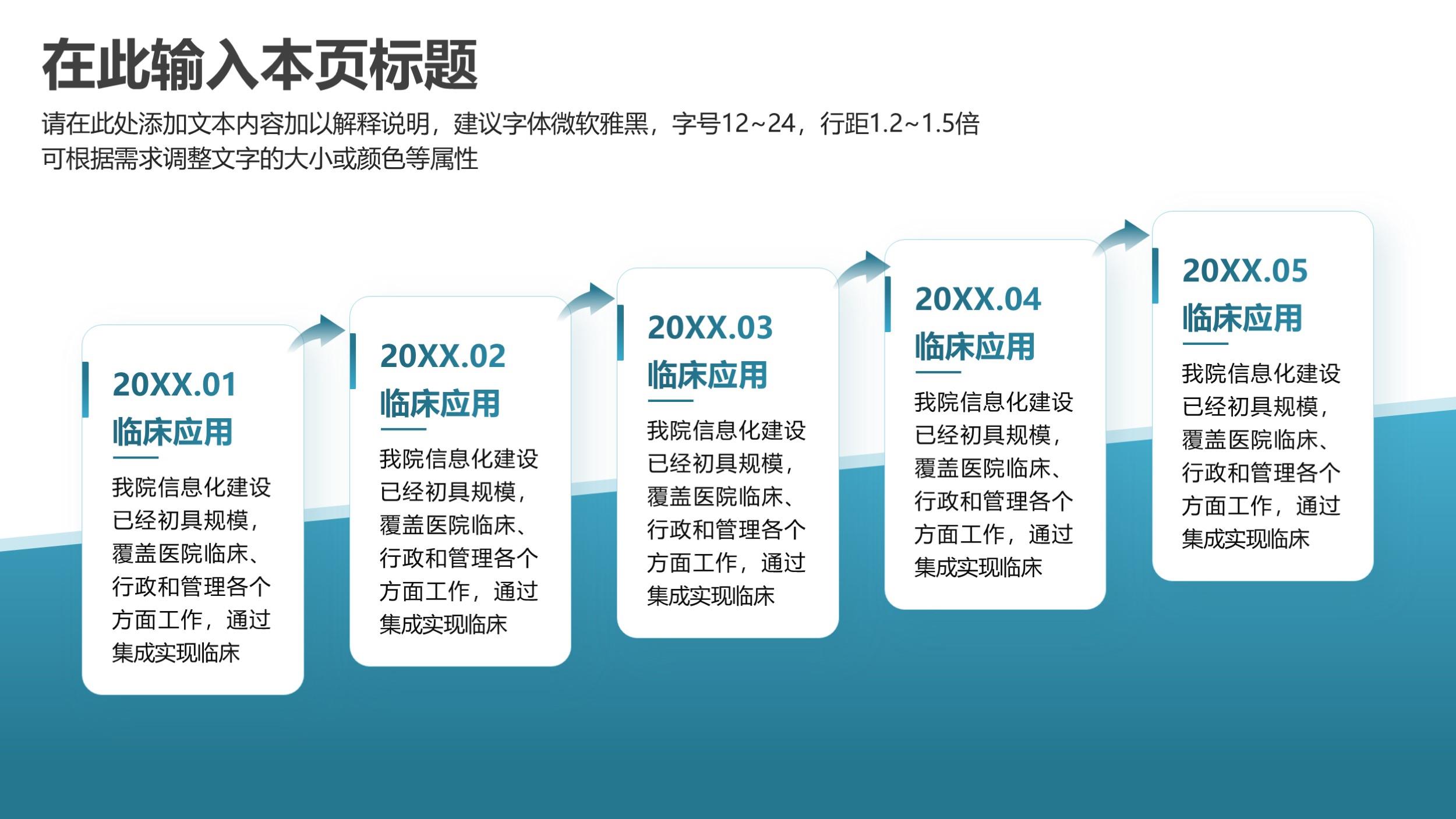 在此输入本页标题

请在此处添加文本内容加以解释说明，建议字体微软雅黑，字号12~24，行距1.2~1.5倍
可根据需求调整文字的大小或颜色等属性

20XX.01
临床应用
我院信息化建设已经初具规模，覆盖医院临床、行政和管理各个方面工作，通过集成实现临床

20XX.02
临床应用
我院信息化建设已经初具规模，覆盖医院临床、行政和管理各个方面工作，通过集成实现临床

20XX.03
临床应用
我院信息化建设已经初具规模，覆盖医院临床、行政和管理各个方面工作，通过集成实现临床

20XX.04
临床应用
我院信息化建设已经初具规模，覆盖医院临床、行政和管理各个方面工作，通过集成实现临床

20XX.05
临床应用
我院信息化建设已经初具规模，覆盖医院临床、行政和管理各个方面工作，通过集成实现临床